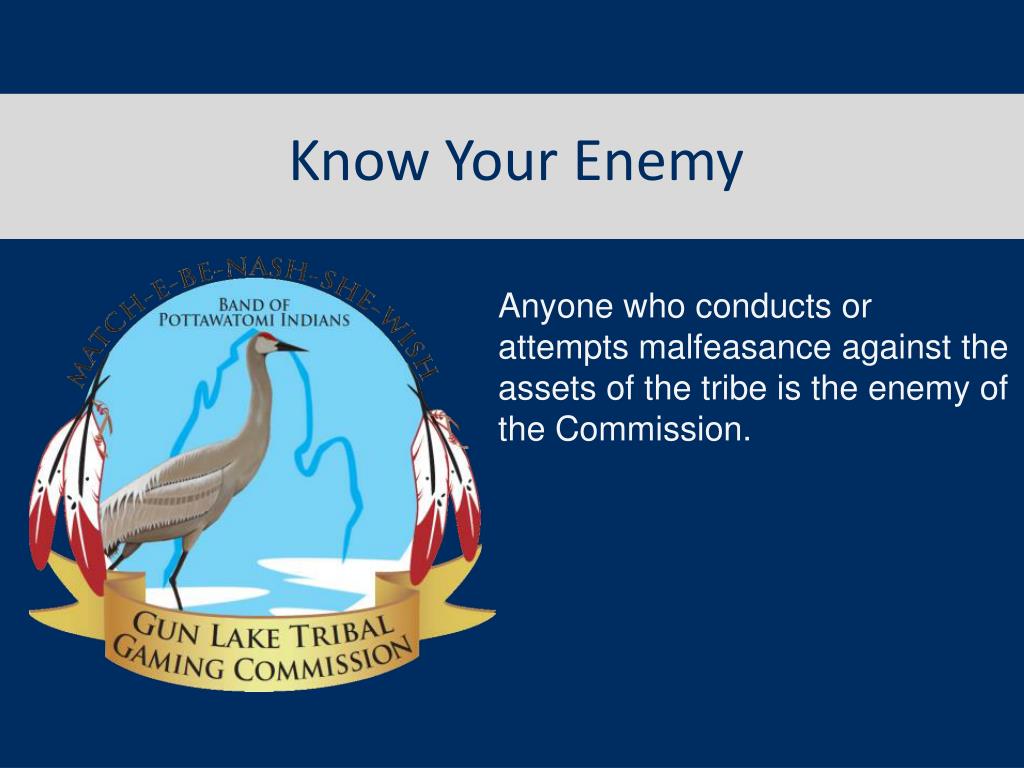 Know Your Enemy

MATCH-E-BE-NASH-SHE-WISH
BAND OF
POTTAWATOMI INDIANS

GUN LAKE TRIBAL
GAMING COMMISSION

Anyone who conducts or attempts malfeasance against the assets of the tribe is the enemy of the Commission.